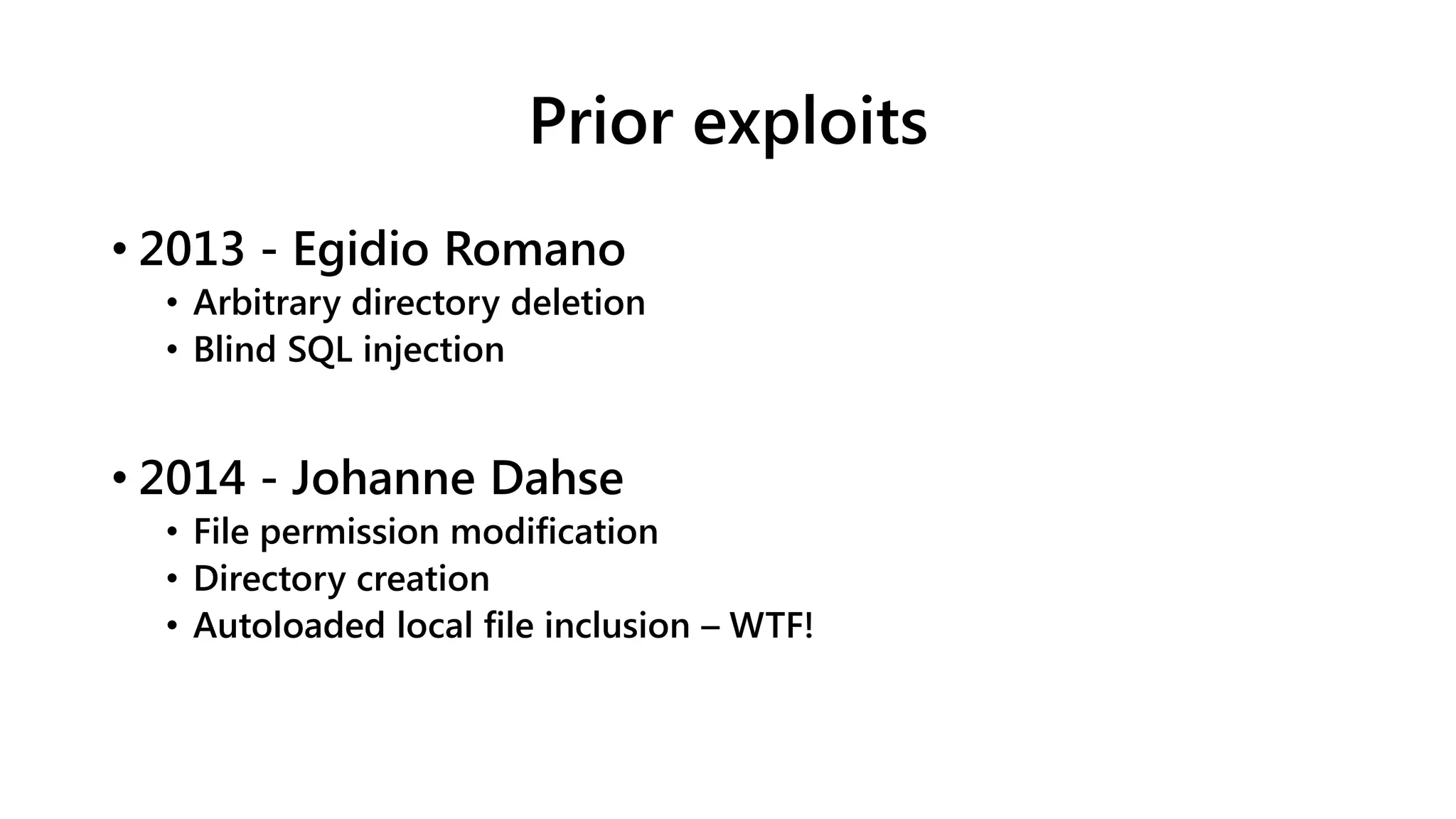 Prior exploits

• 2013 - Egidio Romano
  • Arbitrary directory deletion
  • Blind SQL injection

• 2014 - Johanne Dahse
  • File permission modification
  • Directory creation
  • Autoloaded local file inclusion – WTF!